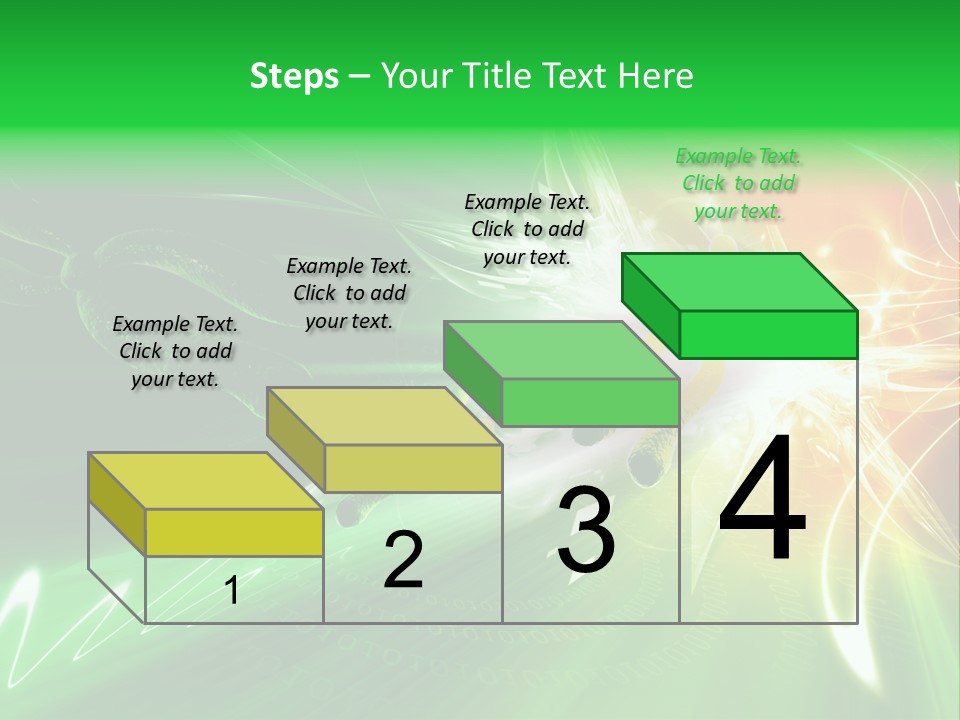 Steps – Your Title Text Here

Example Text. Click to add your text.

Example Text. Click to add your text.

Example Text. Click to add your text.

Example Text. Click to add your text.

1

2

3

4